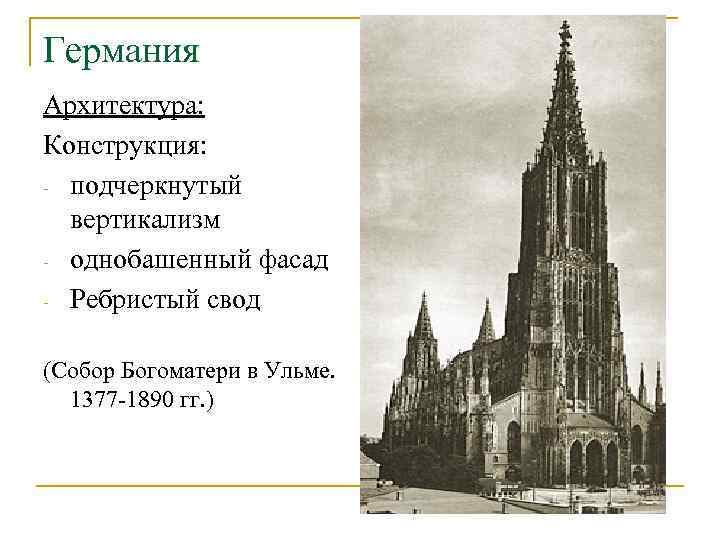 Германия

Архитектура:

Конструкция:

- подчеркнутый вертикализм
- однобашенный фасад
- Ребристый свод

(Собор Богоматери в Ульме. 1377-1890 гг.)